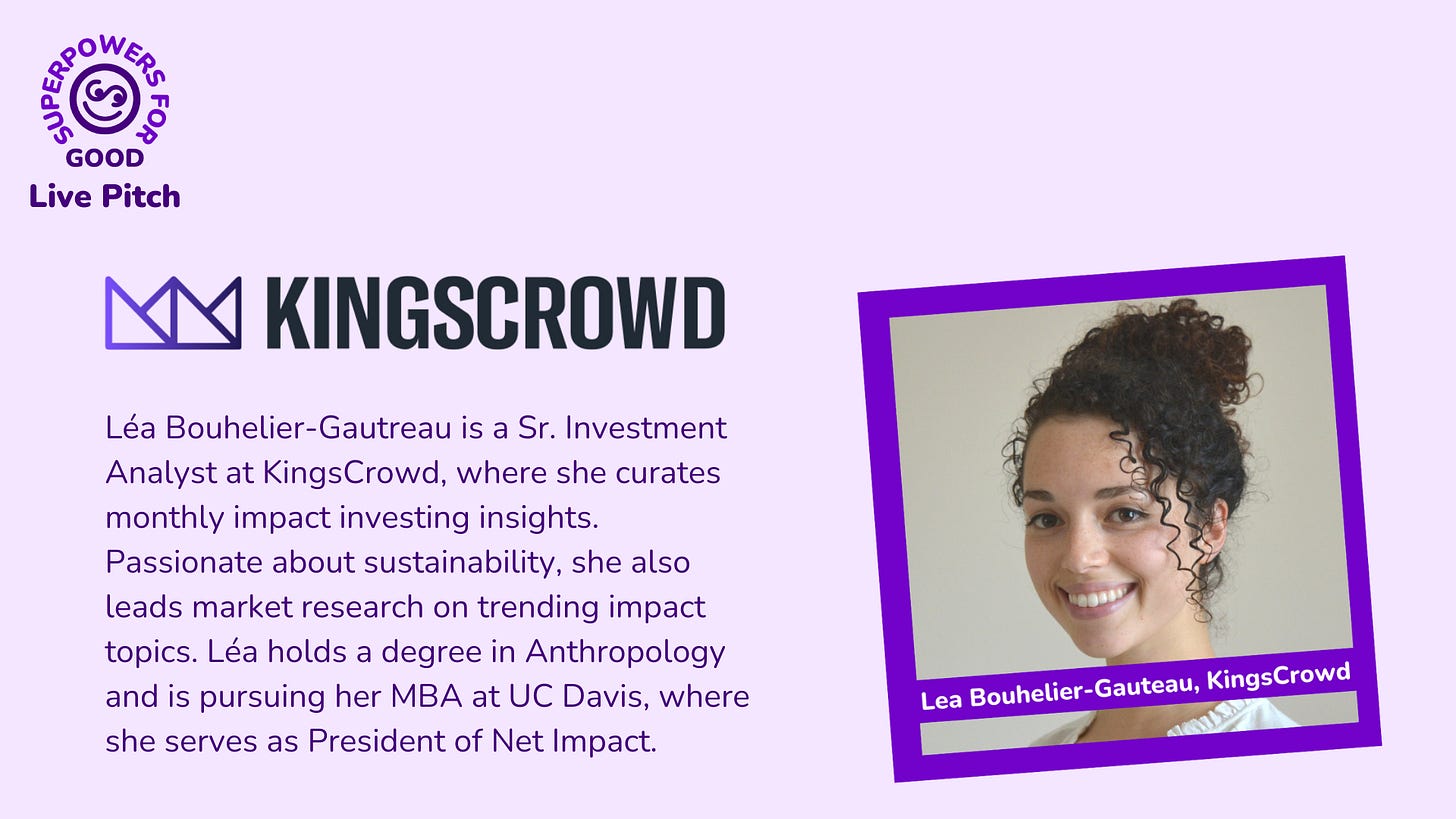 SUPERPOWERS FOR GOOD
Live Pitch

KINGSCROWD

Léa Bouhelier-Gautreau is a Sr. Investment Analyst at KingsCrowd, where she curates monthly impact investing insights. Passionate about sustainability, she also leads market research on trending impact topics. Léa holds a degree in Anthropology and is pursuing her MBA at UC Davis, where she serves as President of Net Impact.

Lea Bouhelier-Gauteau, KingsCrowd